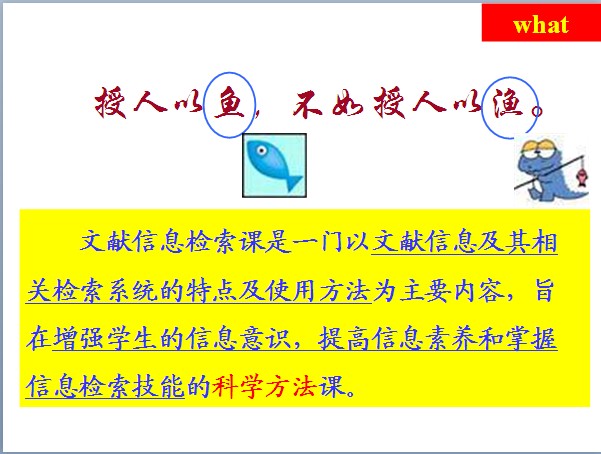 what

授人以鱼，不如授人以渔。

文献信息检索课是一门以文献信息及其相关检索系统的特点及使用方法为主要内容，旨在增强学生的信息意识，提高信息素养和掌握信息检索技能的科学方法课。